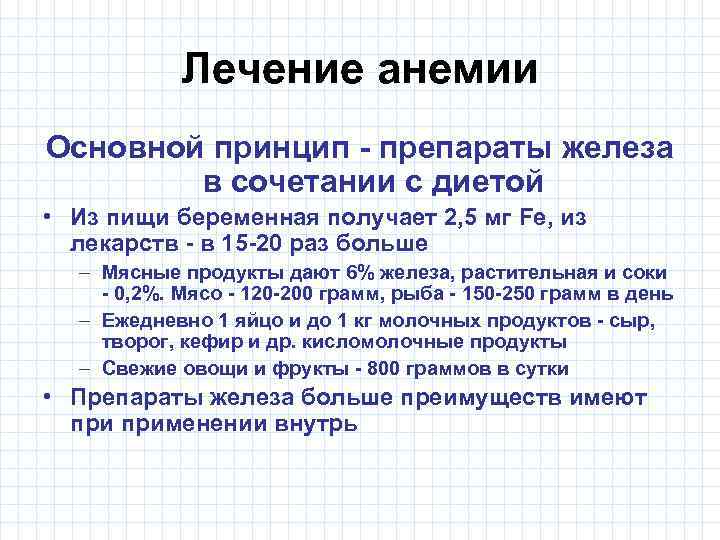 Лечение анемии

Основной принцип - препараты железа в сочетании с диетой

• Из пищи беременная получает 2,5 мг Fe, из лекарств - в 15-20 раз больше

– Мясные продукты дают 6% железа, растительная и соки - 0,2%. Мясо - 120-200 грамм, рыба - 150-250 грамм в день

– Ежедневно 1 яйцо и до 1 кг молочных продуктов - сыр, творог, кефир и др. кисломолочные продукты

– Свежие овощи и фрукты - 800 граммов в сутки

• Препараты железа больше преимуществ имеют при применении внутрь